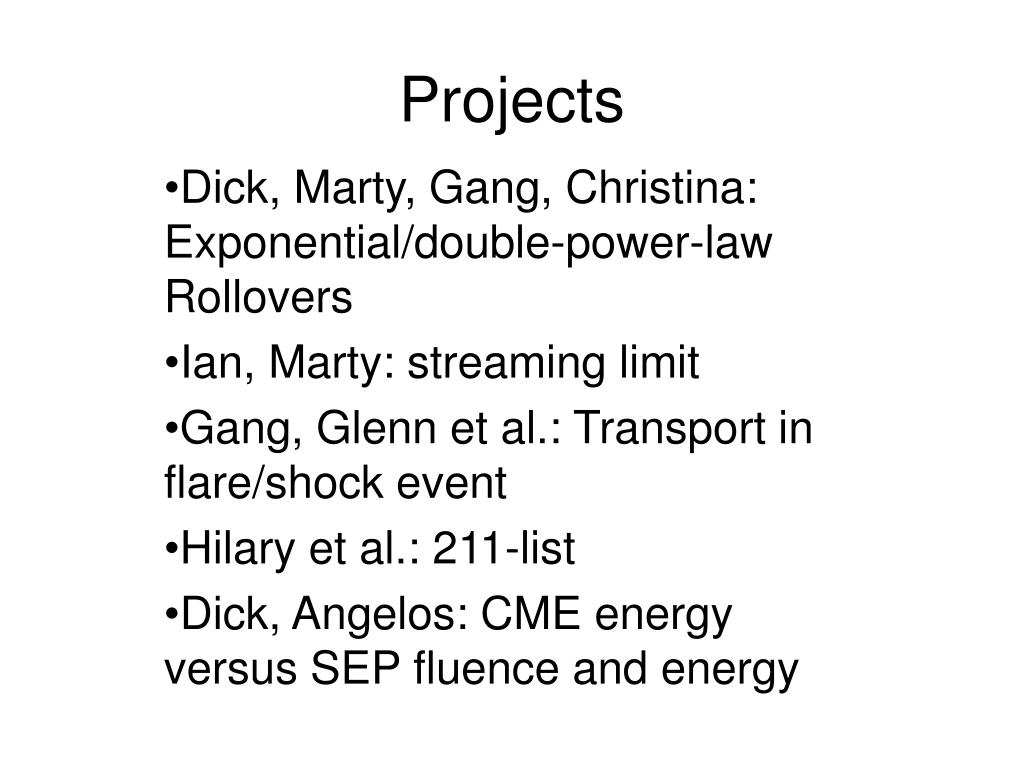 Projects

•Dick, Marty, Gang, Christina: Exponential/double-power-law Rollovers

•Ian, Marty: streaming limit

•Gang, Glenn et al.: Transport in flare/shock event

•Hilary et al.: 211-list

•Dick, Angelos: CME energy versus SEP fluence and energy